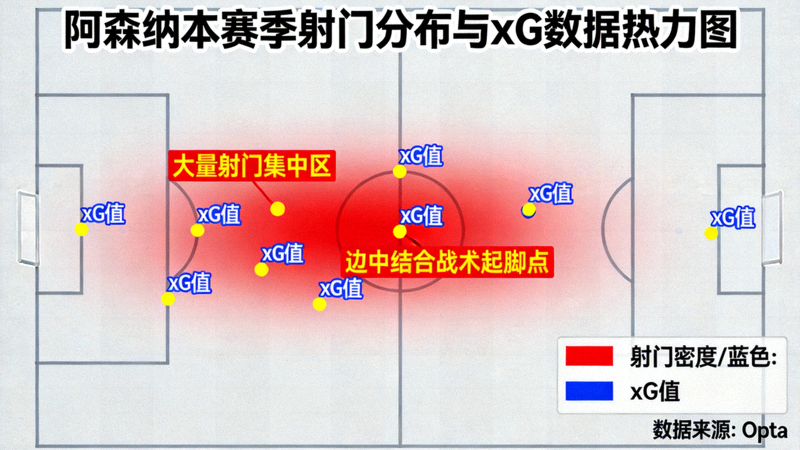 阿森纳本赛季射门分布与xG数据热力图

大量射门集中区

xG值
xG值
xG值
xG值
xG值
xG值
xG值
xG值
xG值

边中结合战术起脚点

射门密度/蓝色:
xG值

数据来源: Opta